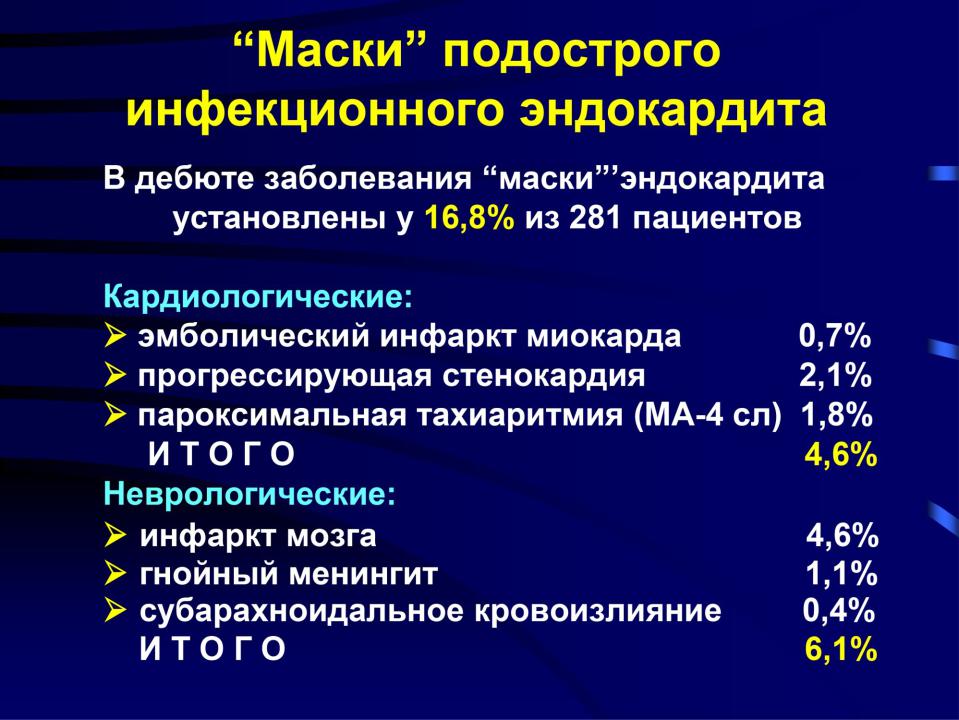 “Маски” подострого инфекционного эндокардита

В дебюте заболевания “маски”’эндокардита установлены у 16,8% из 281 пациентов

Кардиологические:
➢ эмболический инфаркт миокарда 0,7%
➢ прогрессирующая стенокардия 2,1%
➢ пароксимальная тахиаритмия (МА-4 сл) 1,8%
И Т О Г О 4,6%
Неврологические:
➢ инфаркт мозга 4,6%
➢ гнойный менингит 1,1%
➢ субарахноидальное кровоизлияние 0,4%
И Т О Г О 6,1%